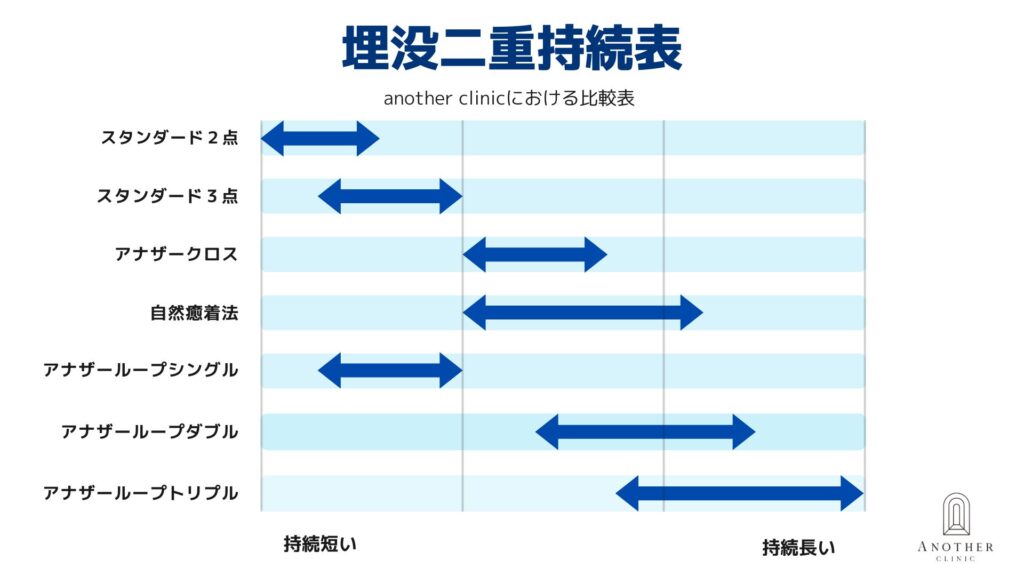 埋没二重持続表

another clinicにおける比較表

スタンダード２点

スタンダード３点

アナザークロス

自然癒着法

アナザーループシングル

アナザーループダブル

アナザーループトリプル

持続短い

持続長い

ANOTHER CLINIC